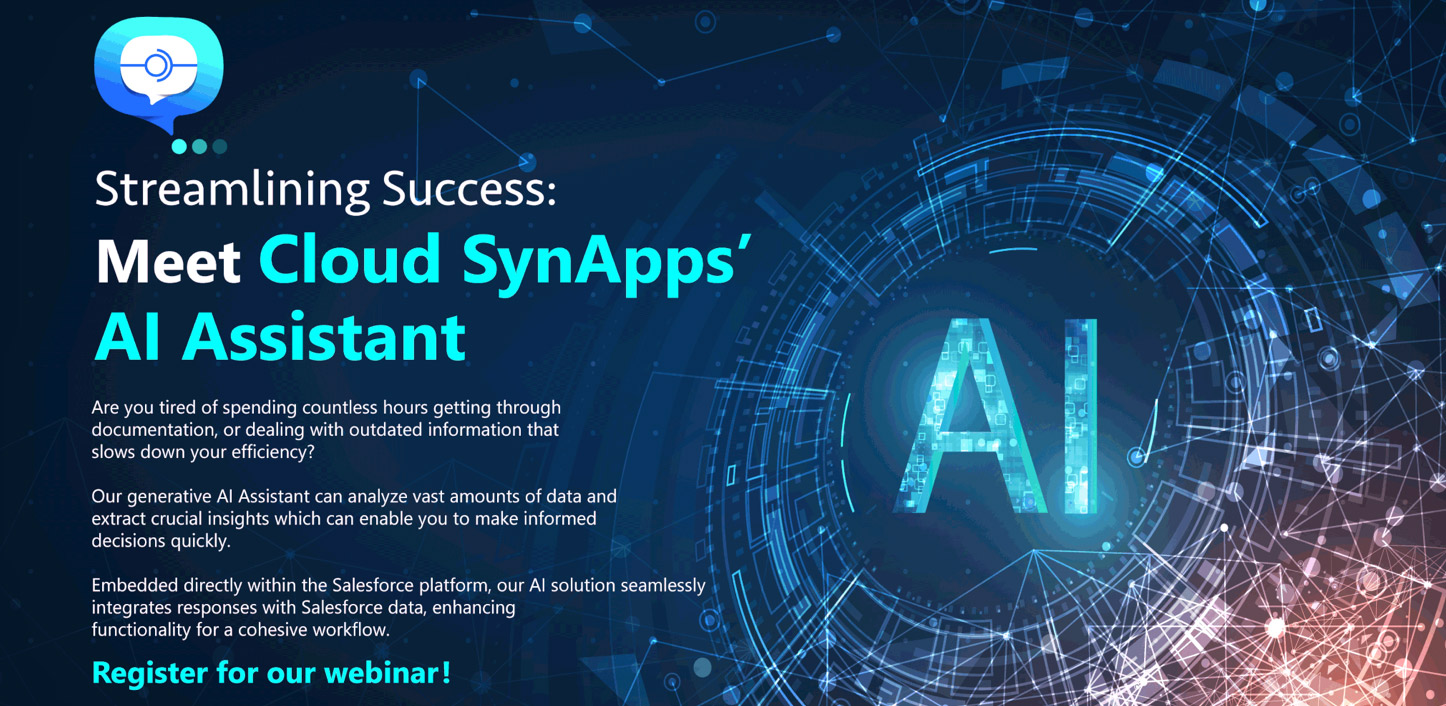 Streamlining Success:
Meet Cloud SynApps' AI Assistant

Are you tired of spending countless hours getting through documentation, or dealing with outdated information that slows down your efficiency?

Our generative AI Assistant can analyze vast amounts of data and extract crucial insights which can enable you to make informed decisions quickly.

Embedded directly within the Salesforce platform, our AI solution seamlessly integrates responses with Salesforce data, enhancing functionality for a cohesive workflow.

Register for our webinar!

AI